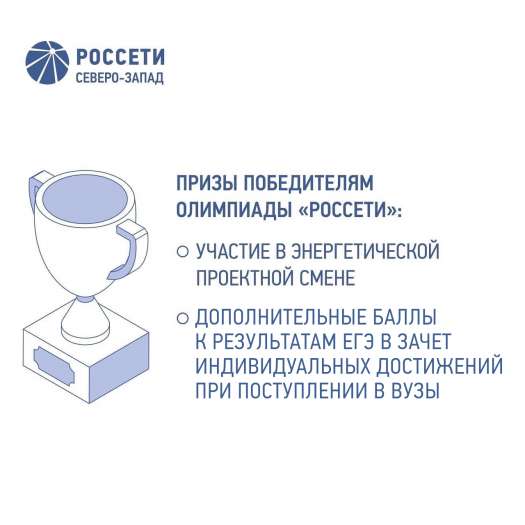 РОССЕТИ
СЕВЕРО-ЗАПАД

ПРИЗЫ ПОБЕДИТЕЛЯМ ОЛИМПИАДЫ «РОССЕТИ»:

○ УЧАСТИЕ В ЭНЕРГЕТИЧЕСКОЙ ПРОЕКТНОЙ СМЕНЕ

○ ДОПОЛНИТЕЛЬНЫЕ БАЛЛЫ К РЕЗУЛЬТАТАМ ЕГЭ В ЗАЧЕТ ИНДИВИДУАЛЬНЫХ ДОСТИЖЕНИЙ ПРИ ПОСТУПЛЕНИИ В ВУЗЫ